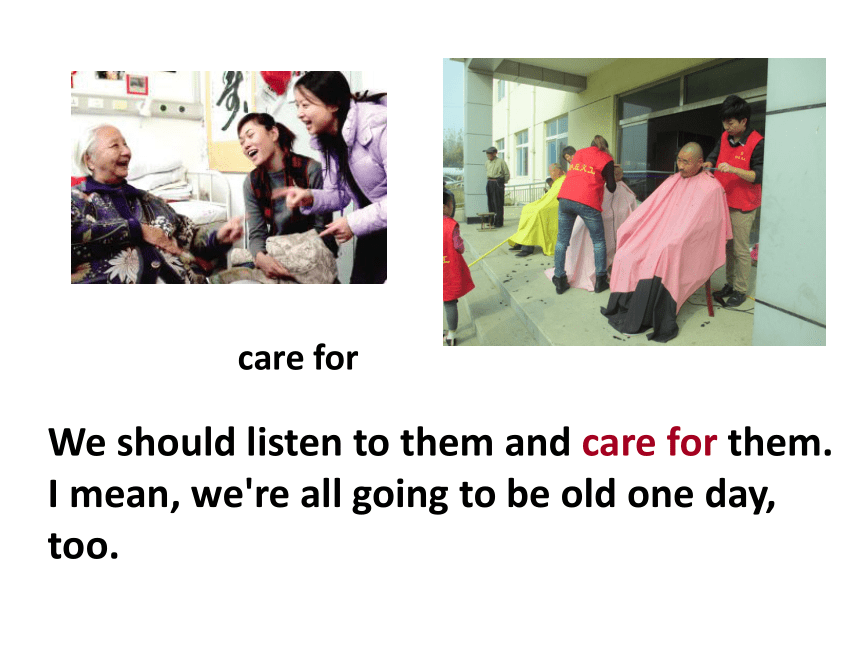 care for

We should listen to them and care for them. I mean, we're all going to be old one day, too.